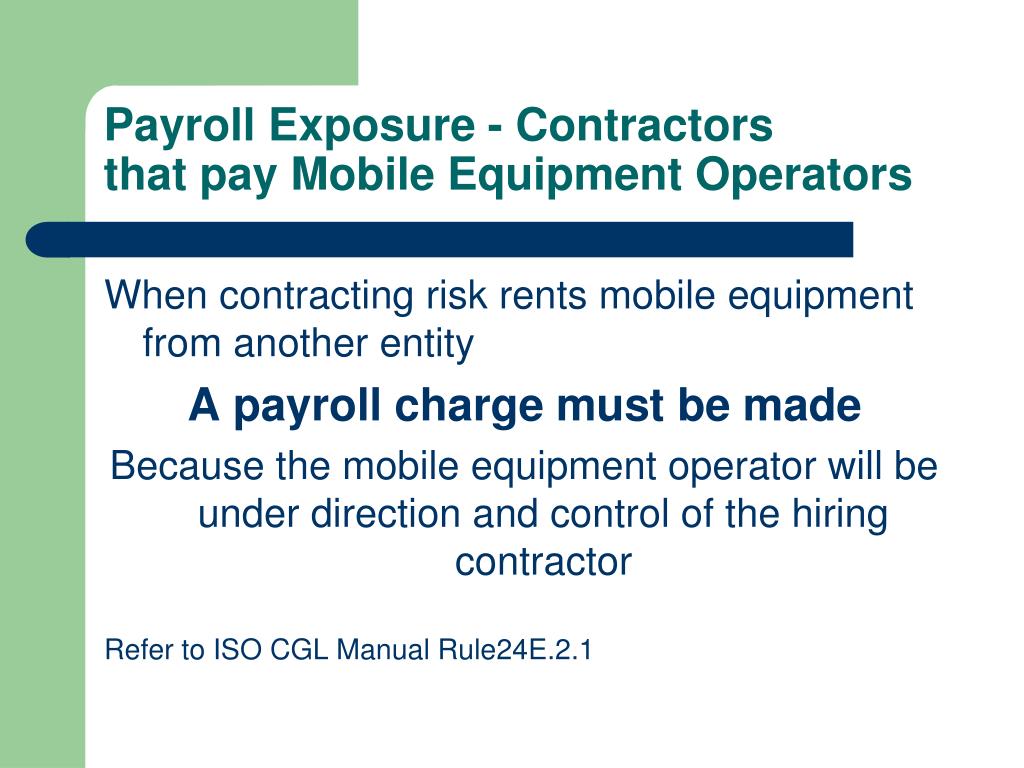 Payroll Exposure - Contractors
that pay Mobile Equipment Operators

When contracting risk rents mobile equipment from another entity

A payroll charge must be made

Because the mobile equipment operator will be under direction and control of the hiring contractor

Refer to ISO CGL Manual Rule24E.2.1